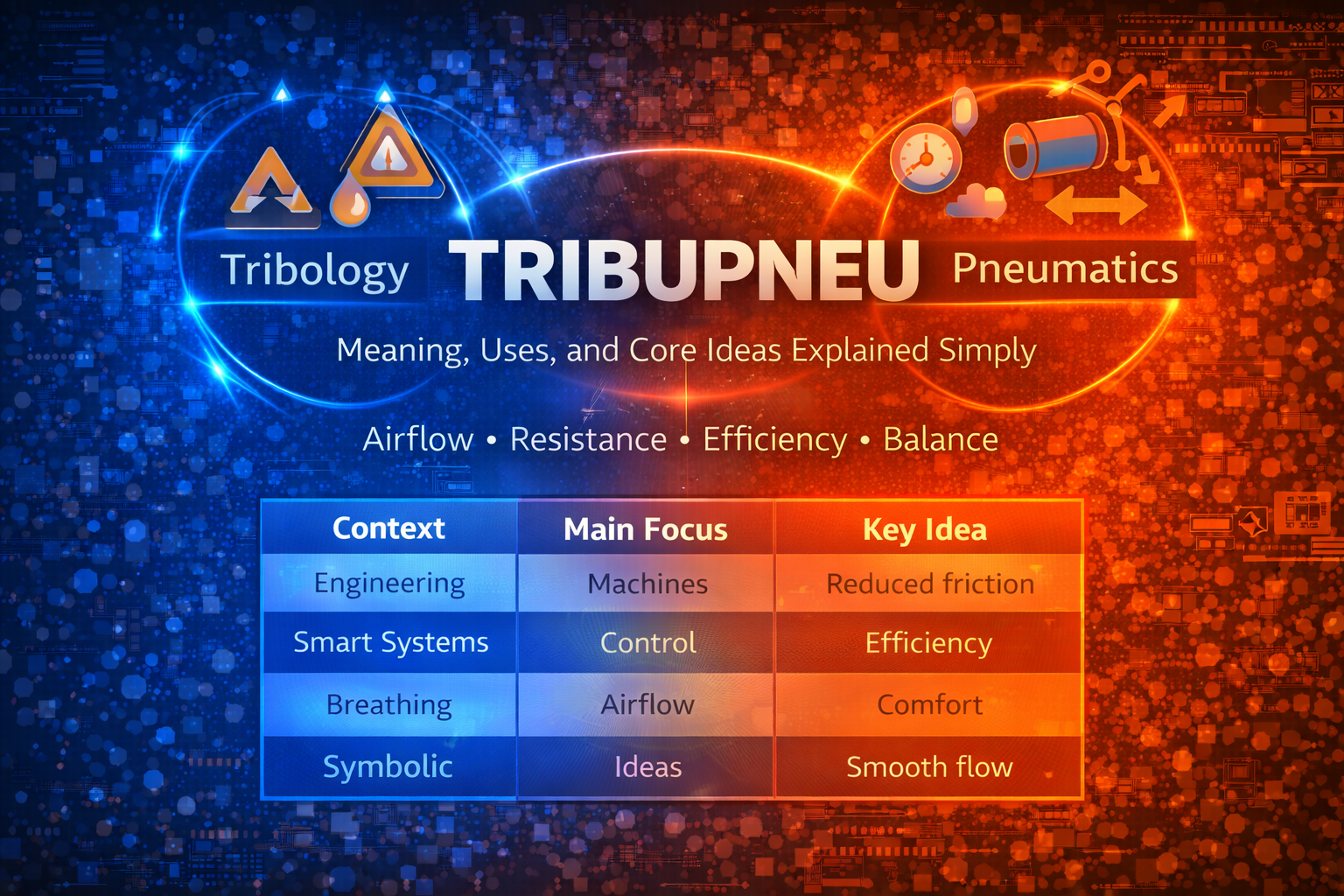 Tribology TRIBUPNEU Pneumatics

Meaning, Uses, and Core Ideas Explained Simply

Airflow • Resistance • Efficiency • Balance

| Context | Main Focus | Key Idea |
|---|---|---|
| Engineering | Machines | Reduced friction |
| Smart Systems | Control | Efficiency |
| Breathing | Airflow | Comfort |
| Symbolic | Ideas | Smooth flow |